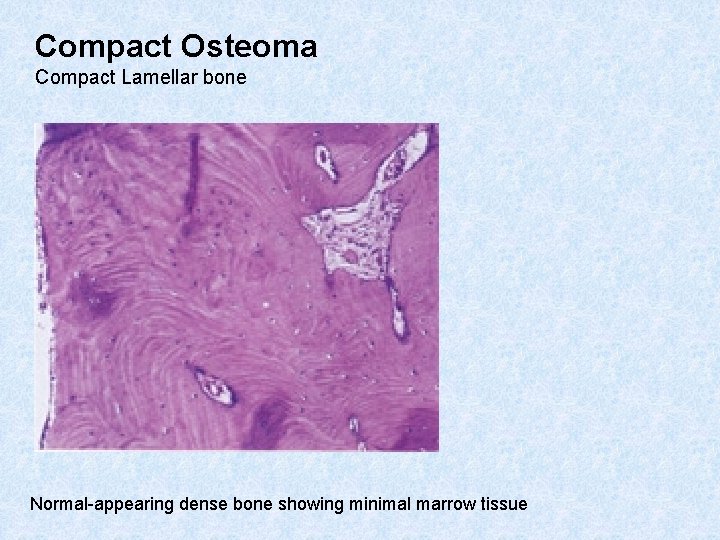 Compact Osteoma
Compact Lamellar bone

Normal-appearing dense bone showing minimal marrow tissue